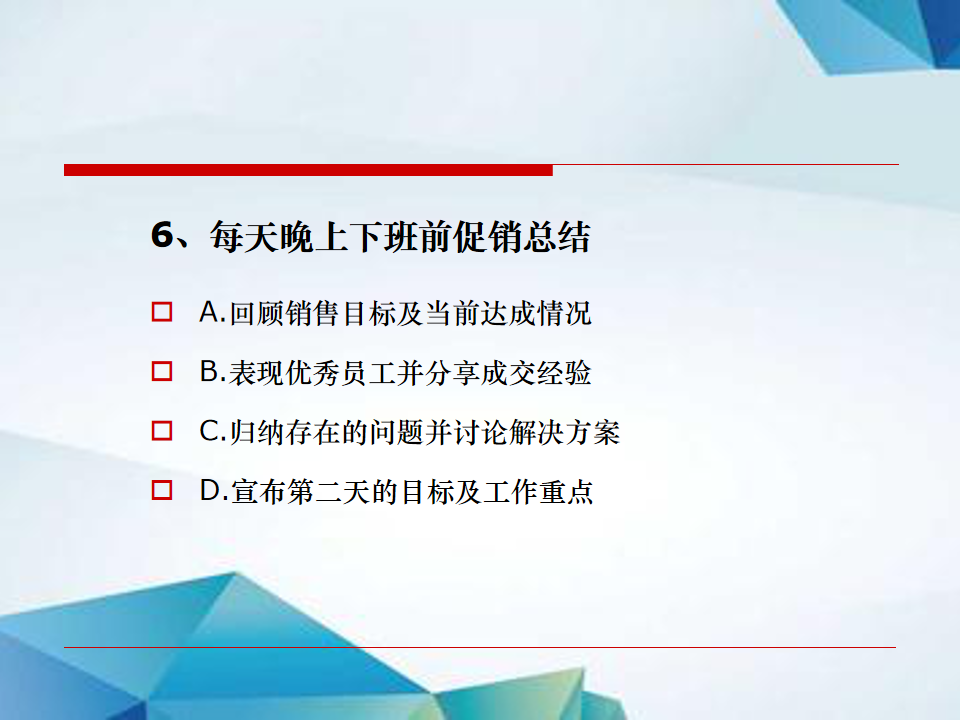 6、每天晚上下班前促销总结

A.回顾销售目标及当前达成情况

B.表现优秀员工并分享成交经验

C.归纳存在的问题并讨论解决方案

D.宣布第二天的目标及工作重点